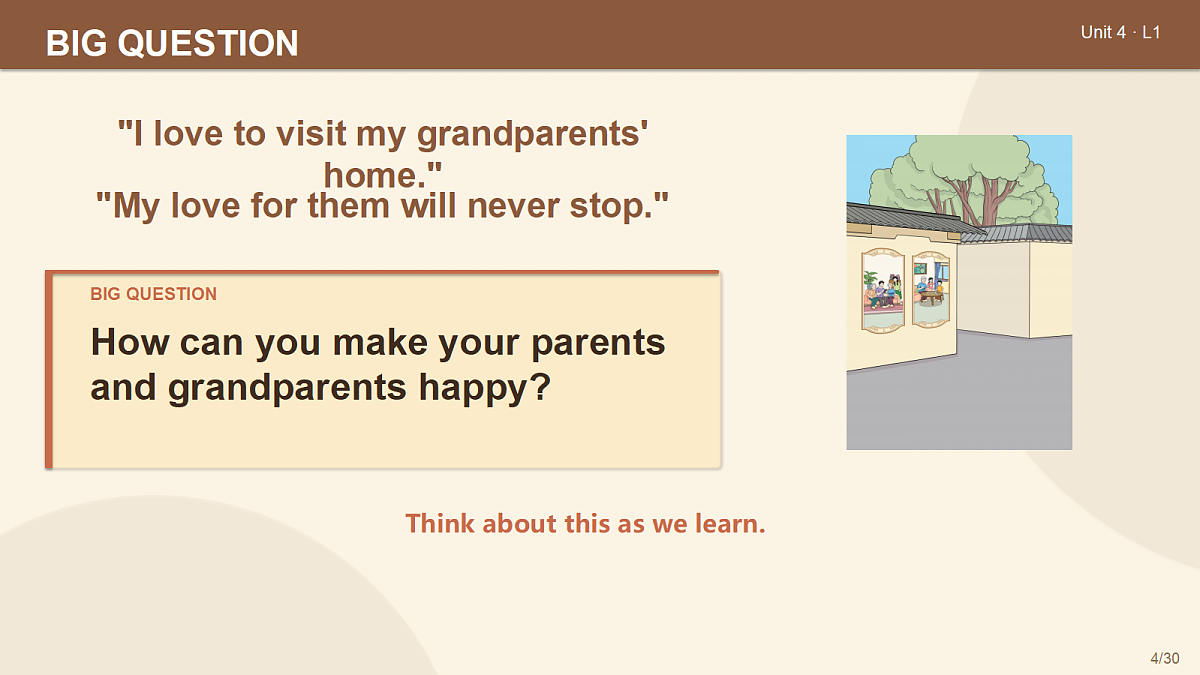 BIG QUESTION

Unit 4 · L1

"I love to visit my grandparents' home."
"My love for them will never stop."

BIG QUESTION

How can you make your parents and grandparents happy?

Think about this as we learn.

4/30